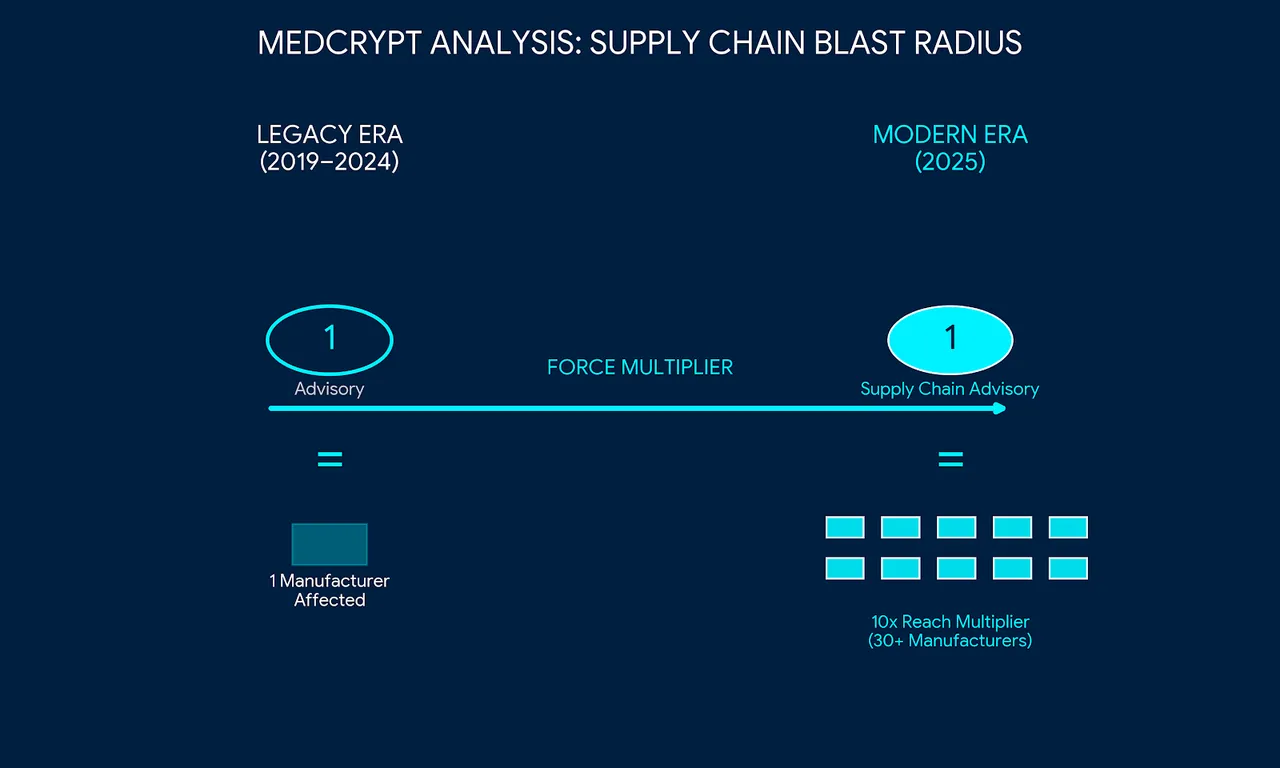 MEDCRYPT ANALYSIS: SUPPLY CHAIN BLAST RADIUS

LEGACY ERA
(2019–2024)

MODERN ERA
(2025)

1
Advisory

FORCE MULTIPLIER

1
Supply Chain Advisory

=

=

1 Manufacturer
Affected

10x Reach Multiplier
(30+ Manufacturers)